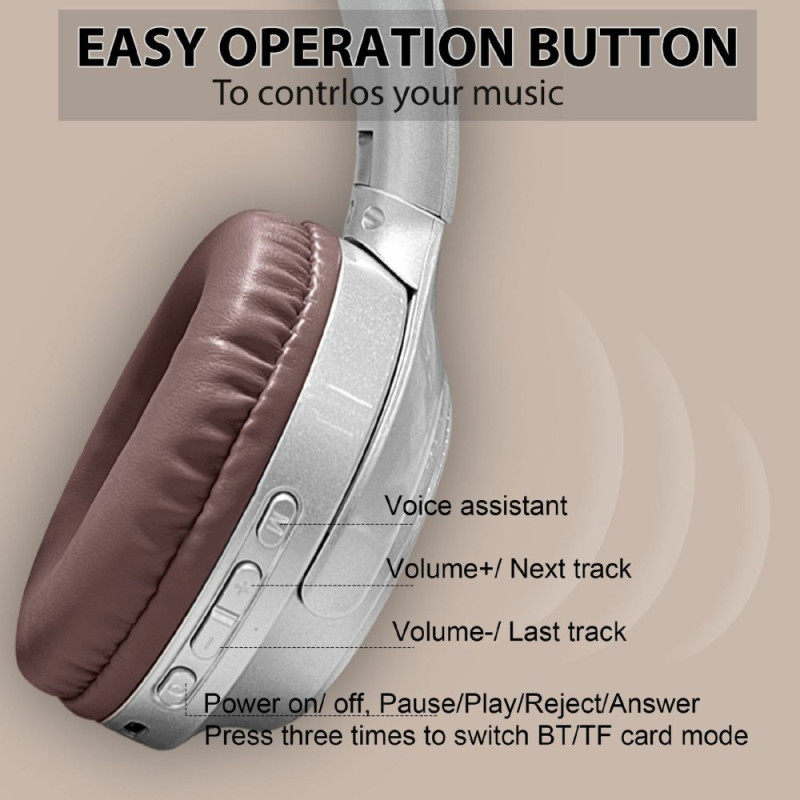 EASY OPERATION BUTTON
To contrlos your music

Voice assistant

Volume+/ Next track

Volume-/ Last track

Power on/ off, Pause/Play/Reject/Answer
Press three times to switch BT/TF card mode